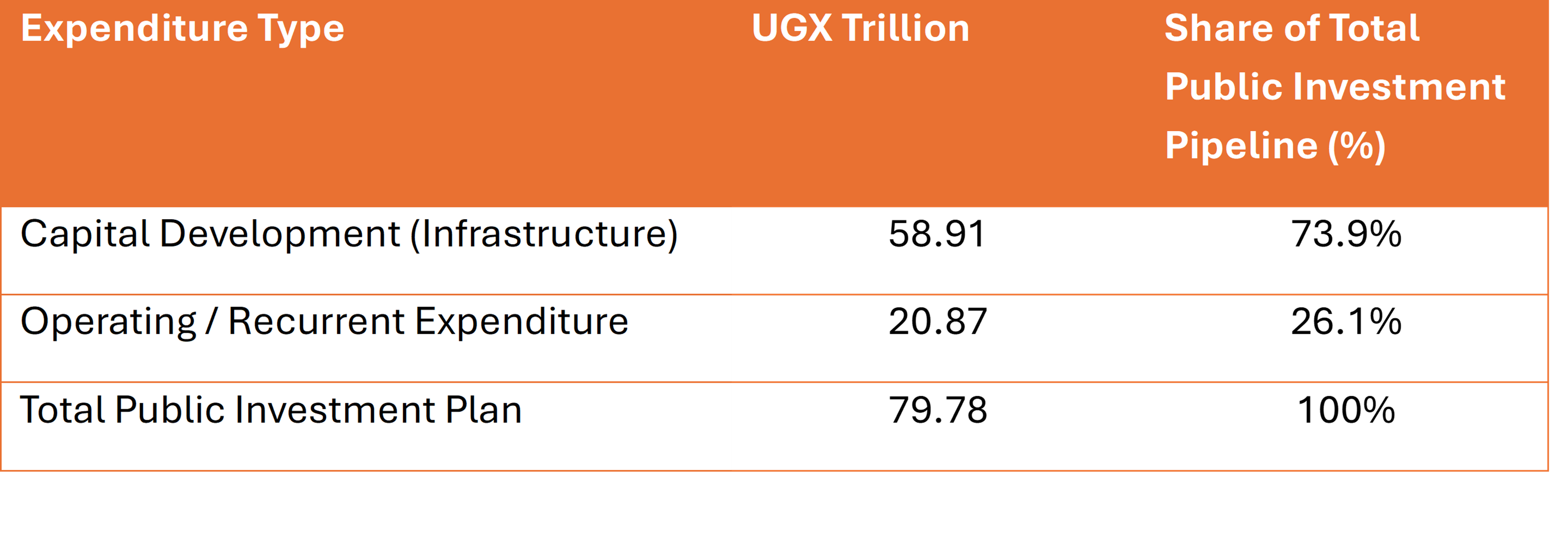 | Expenditure Type | UGX Trillion | Share of Total Public Investment Pipeline (%) |
|---|---|---|
| Capital Development (Infrastructure) | 58.91 | 73.9% |
| Operating / Recurrent Expenditure | 20.87 | 26.1% |
| Total Public Investment Plan | 79.78 | 100% |